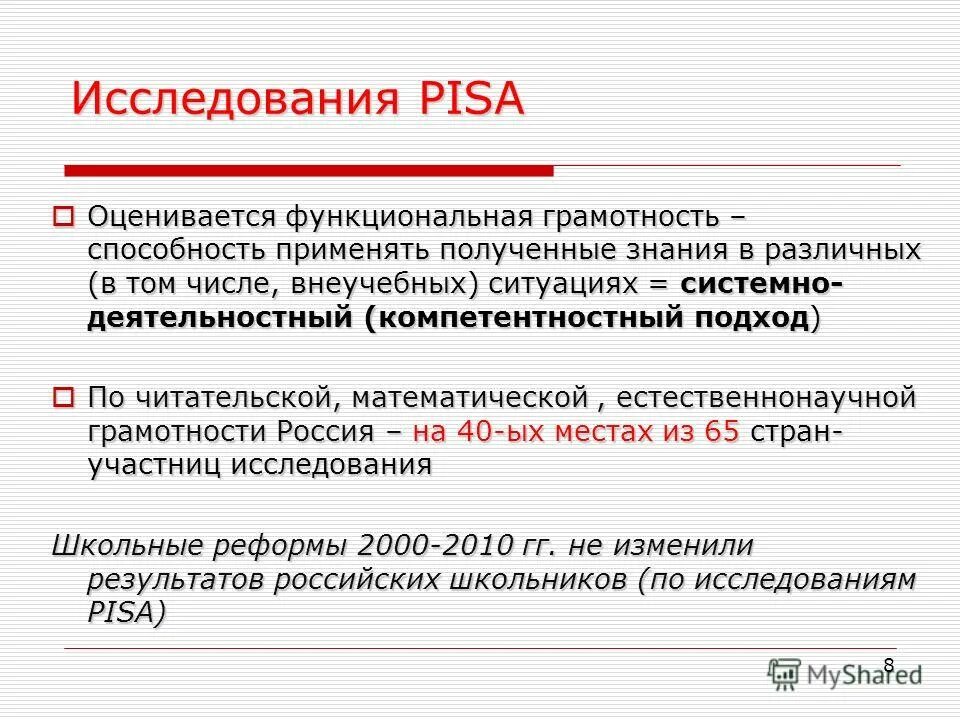 Исследования PISA

Оценивается функциональная грамотность – способность применять полученные знания в различных (в том числе, внеучебных) ситуациях = системно-деятельностный (компетентностный подход)

По читательской, математической , естественнонаучной грамотности Россия – на 40-ых местах из 65 стран-участниц исследования

Школьные реформы 2000-2010 гг. не изменили результатов российских школьников (по исследованиям PISA)

8

MyShared